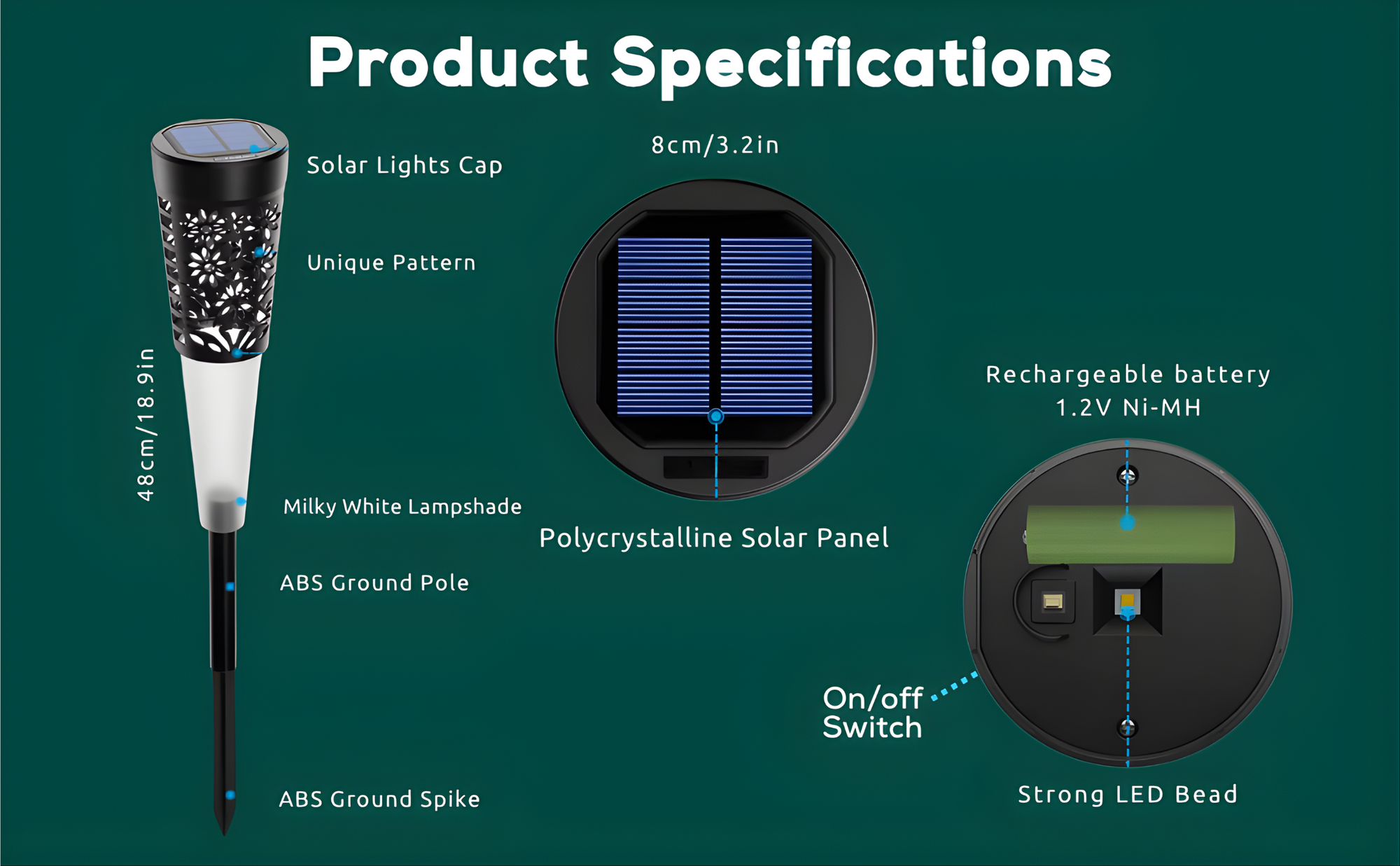 Product Specifications

48cm/18.9in

Solar Lights Cap

Unique Pattern

Milky White Lampshade

ABS Ground Pole

ABS Ground Spike

8cm/3.2in

Polycrystalline Solar Panel

Rechargeable battery
1.2V Ni-MH

On/off
Switch

Strong LED Bead